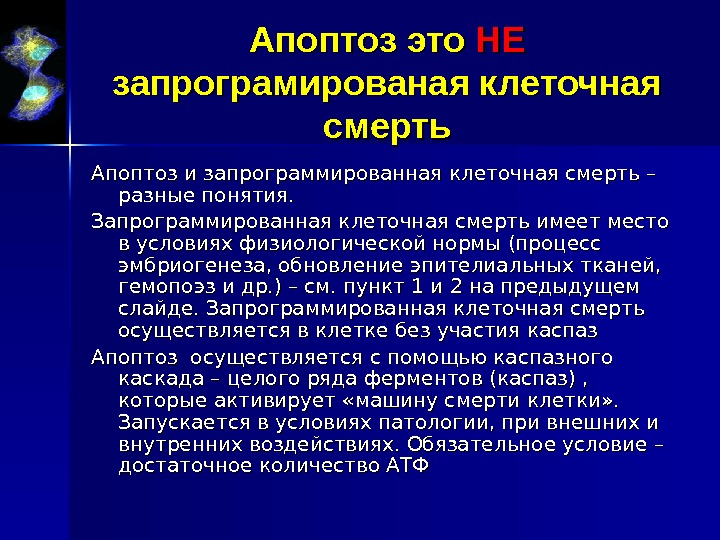 Апоптоз это НЕ запрограмированая клеточная смерть

Апоптоз и запрограммированная клеточная смерть – разные понятия.

Запрограммированная клеточная смерть имеет место в условиях физиологической нормы (процесс эмбриогенеза, обновление эпителиальных тканей, гемопоэз и др.) – см. пункт 1 и 2 на предыдущем слайде. Запрограммированная клеточная смерть осуществляется в клетке без участия каспаз

Апоптоз осуществляется с помощью каспазного каскада – целого ряда ферментов (каспаз) , которые активирует «машину смерти клетки». Запускается в условиях патологии, при внешних и внутренних воздействиях. Обязательное условие – достаточное количество АТФ